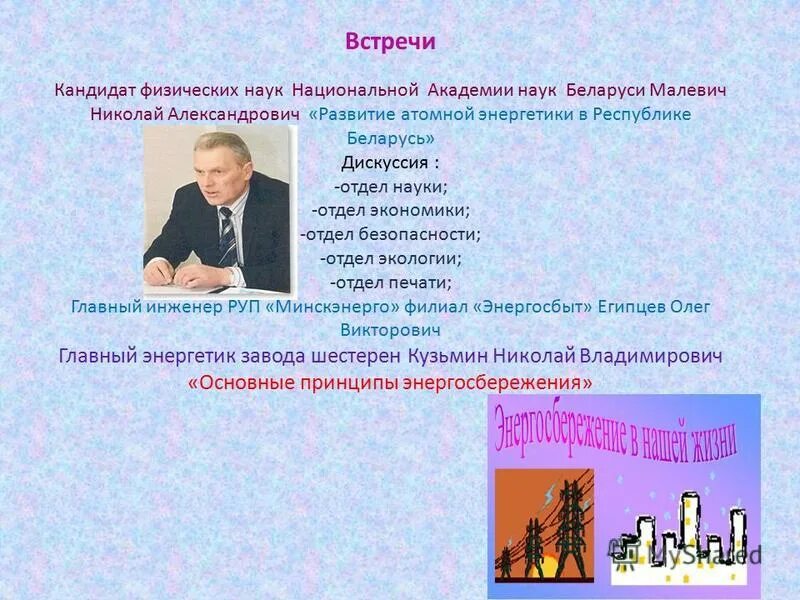 Встречи

Кандидат физических наук Национальной Академии наук Беларуси Малевич Николай Александрович «Развитие атомной энергетики в Республике Беларусь»

Дискуссия :
-отдел науки;
-отдел экономики;
-отдел безопасности;
-отдел экологии;
-отдел печати;

Главный инженер РУП «Минскэнерго» филиал «Энергосбыт» Египцев Олег Викторович

Главный энергетик завода шестерен Кузьмин Николай Владимирович «Основные принципы энергосбережения»

Энергосбережение в нашей жизни

MyShared